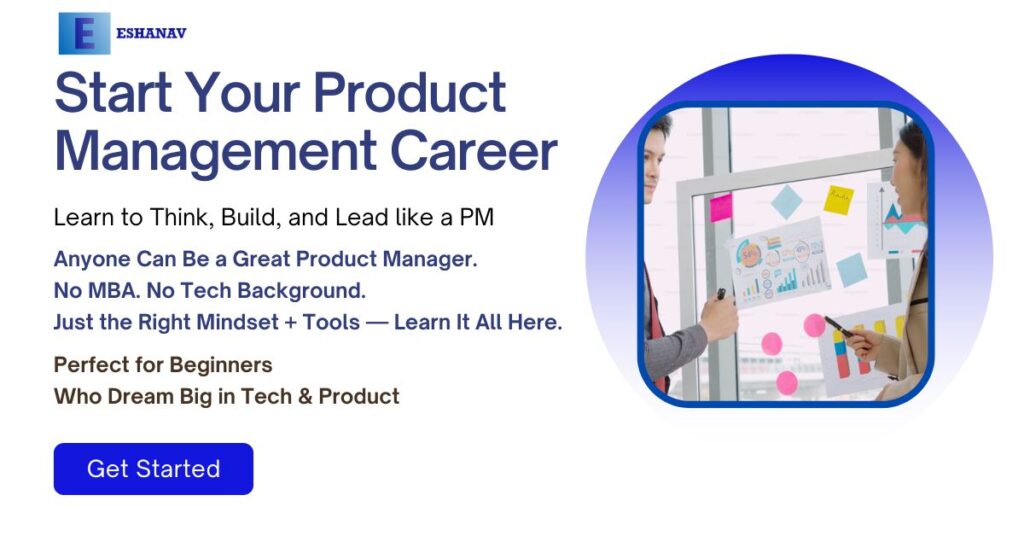 E ESHANAV

Start Your Product Management Career

Learn to Think, Build, and Lead like a PM

Anyone Can Be a Great Product Manager.
No MBA. No Tech Background.
Just the Right Mindset + Tools — Learn It All Here.

Perfect for Beginners
Who Dream Big in Tech & Product

Get Started